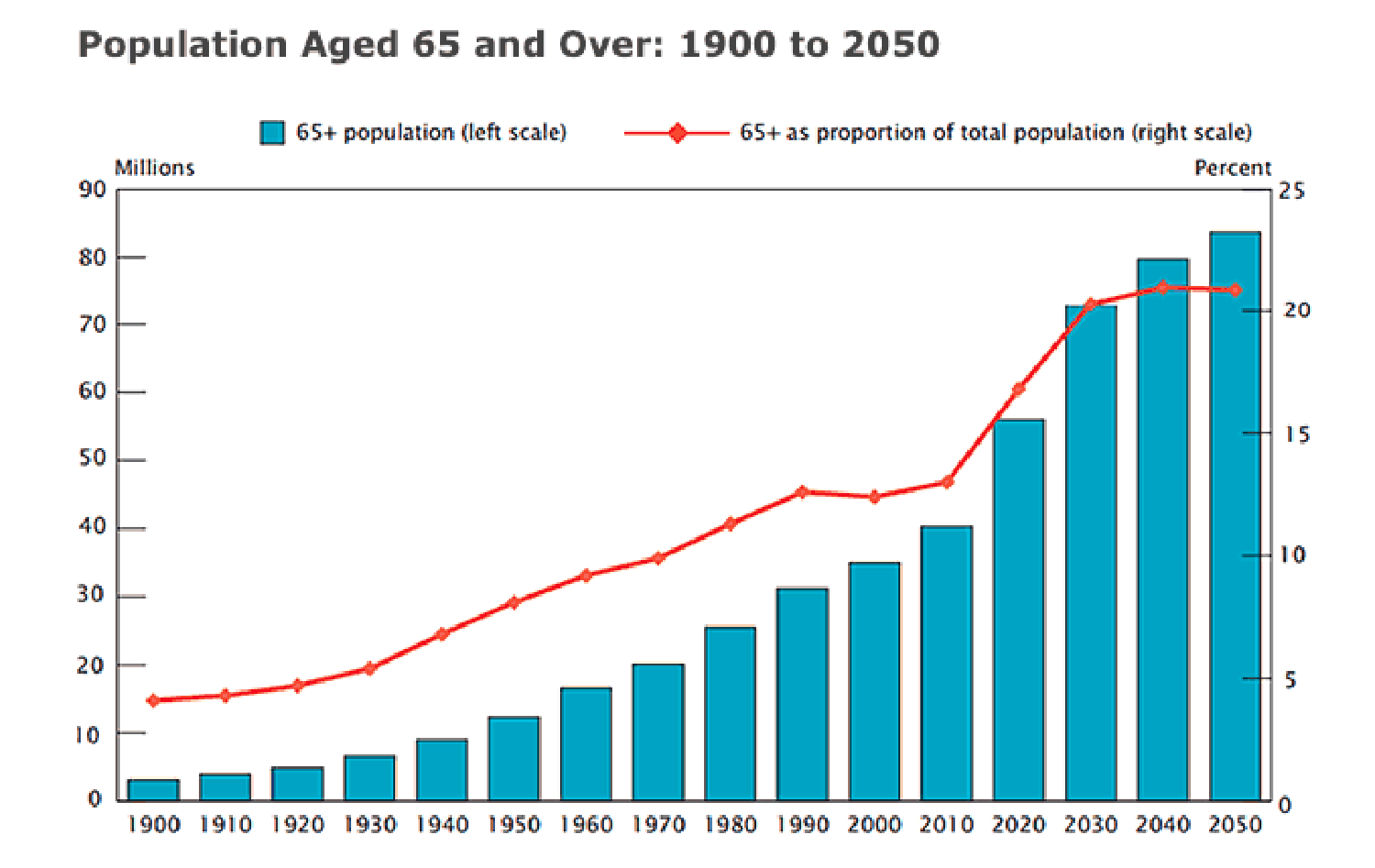 Population Aged 65 and Over: 1900 to 2050

65+ population (left scale)
65+ as proportion of total population (right scale)

Millions
Percent

90
80
70
60
50
40
30
20
10
0

25
20
15
10
5
0

1900 1910 1920 1930 1940 1950 1960 1970 1980 1990 2000 2010 2020 2030 2040 2050